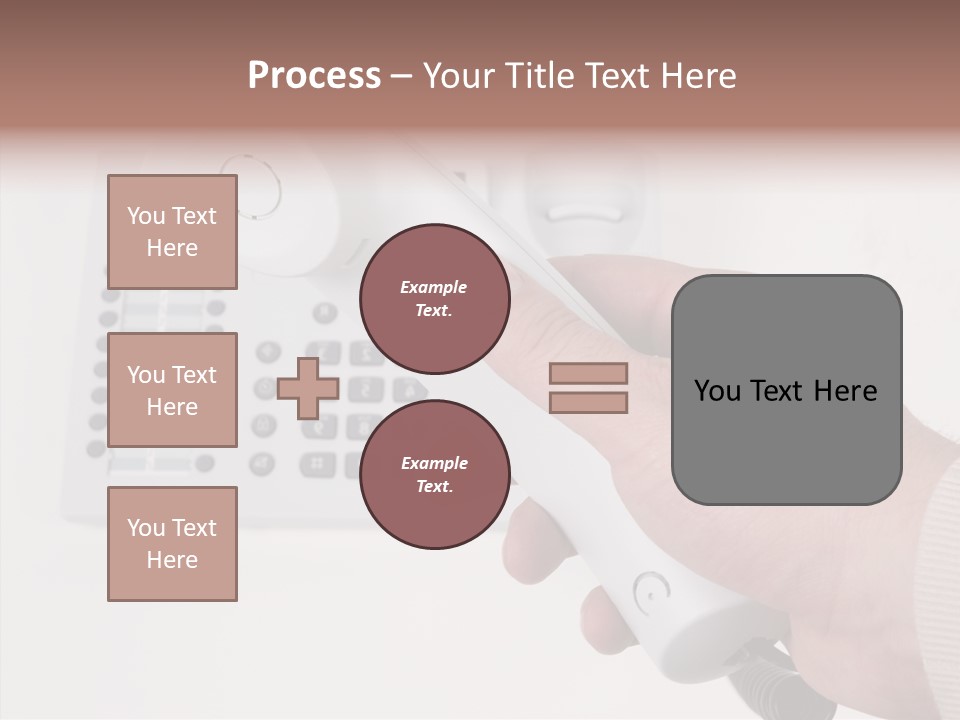 Process – Your Title Text Here

You Text Here

You Text Here

You Text Here

Example Text.

Example Text.

You Text Here